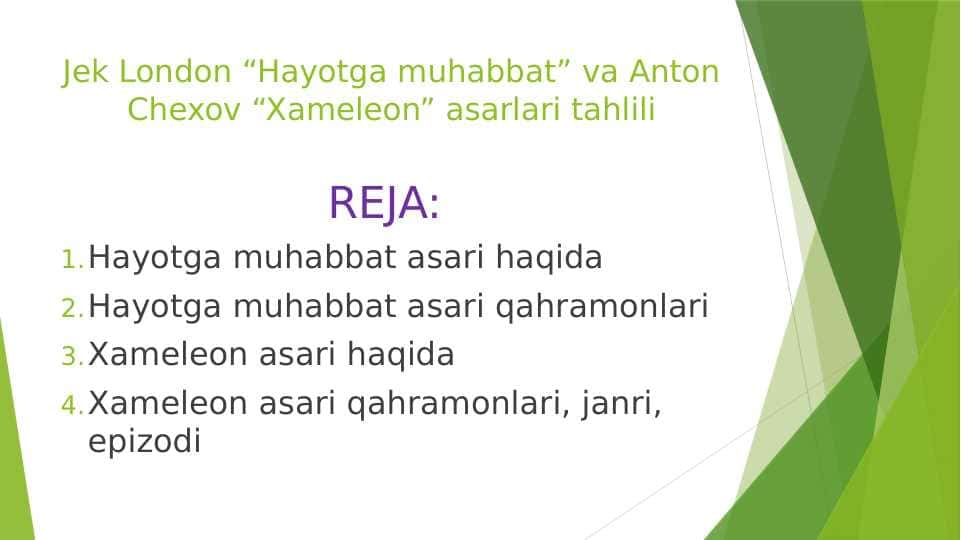 Jek London “Hayotga muhabbat” va Anton Chexov “Xameleon” asarlari tahlili

REJA:

1. Hayotga muhabbat asari haqida
2. Hayotga muhabbat asari qahramonlari
3. Xameleon asari haqida
4. Xameleon asari qahramonlari, janri, epizodi